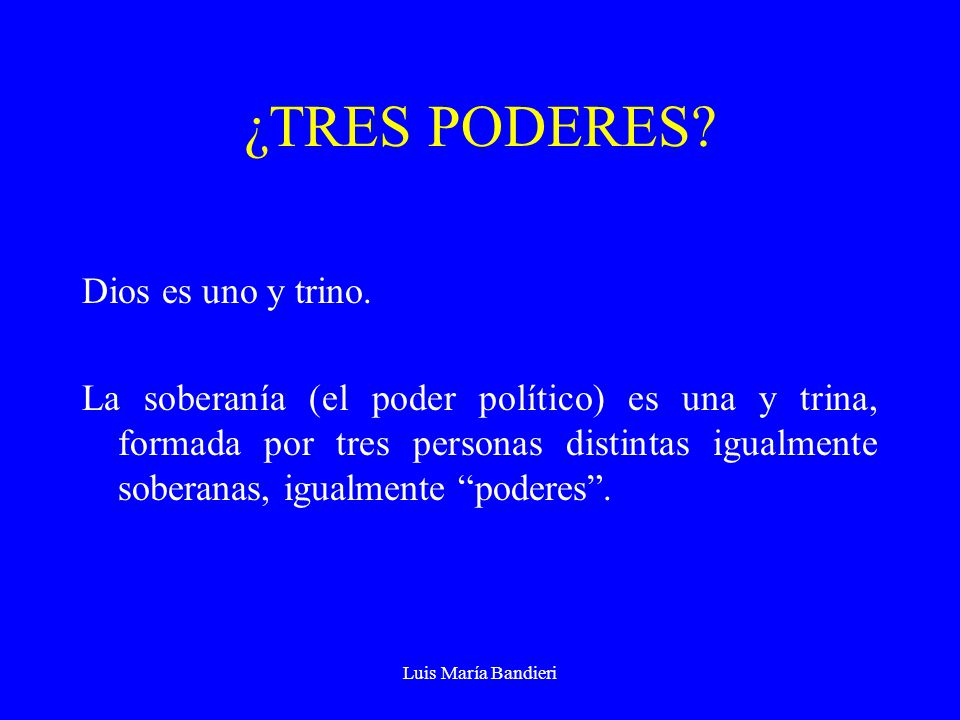 ¿TRES PODERES?

Dios es uno y trino.

La soberanía (el poder político) es una y trina, formada por tres personas distintas igualmente soberanas, igualmente “poderes”.

Luis María Bandieri